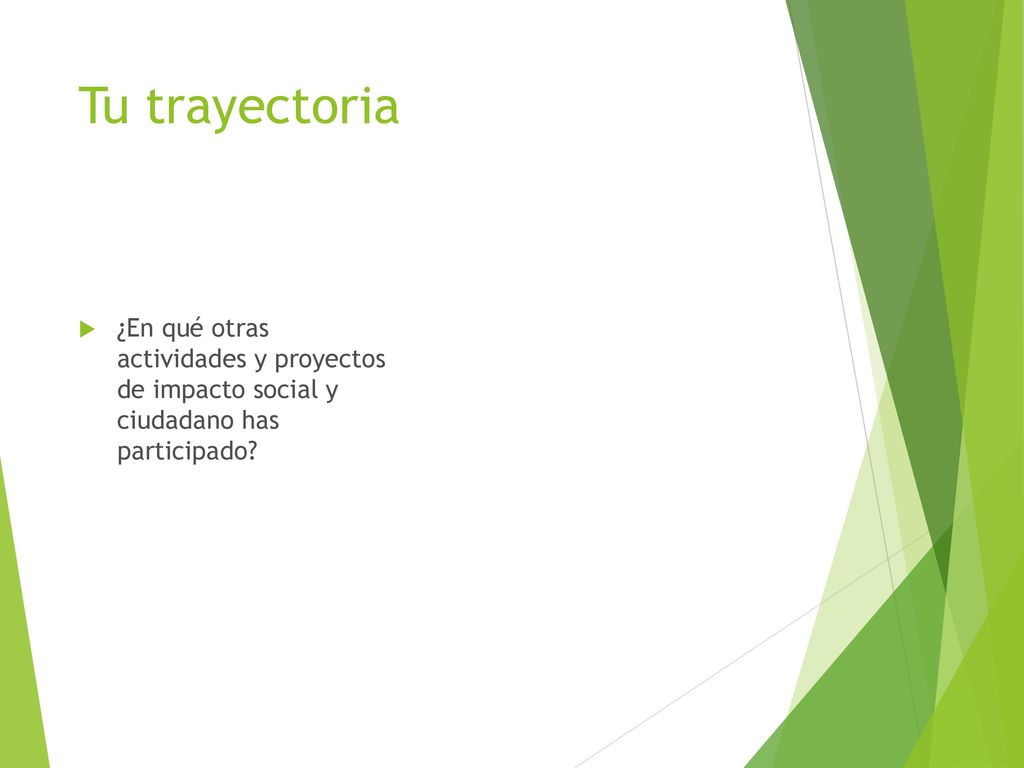 Tu trayectoria

¿En qué otras actividades y proyectos de impacto social y ciudadano has participado?